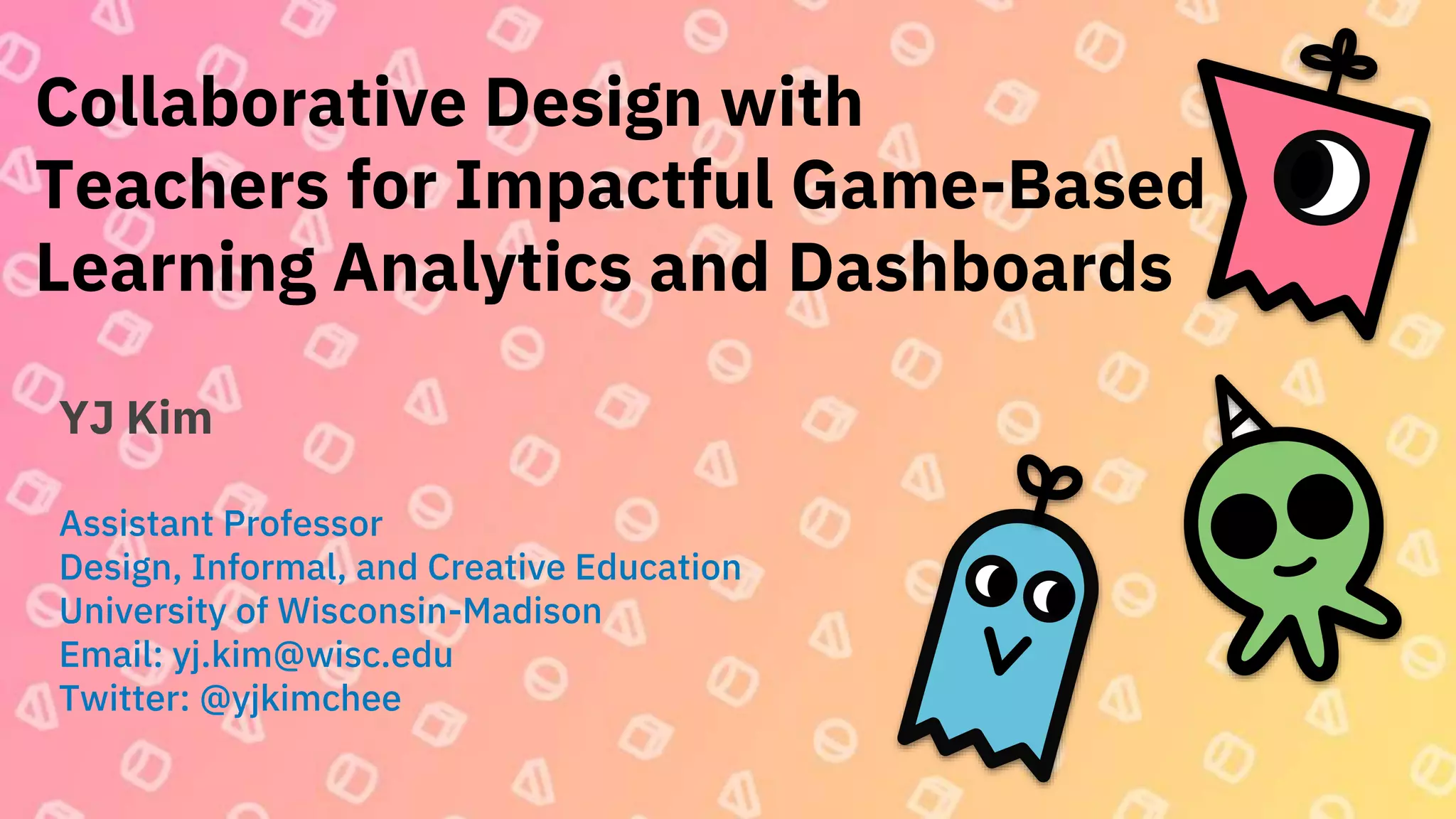 Collaborative Design with Teachers for Impactful Game-Based Learning Analytics and Dashboards

YJ Kim

Assistant Professor
Design, Informal, and Creative Education
University of Wisconsin-Madison
Email: yj.kim@wisc.edu
Twitter: @yjkimchee